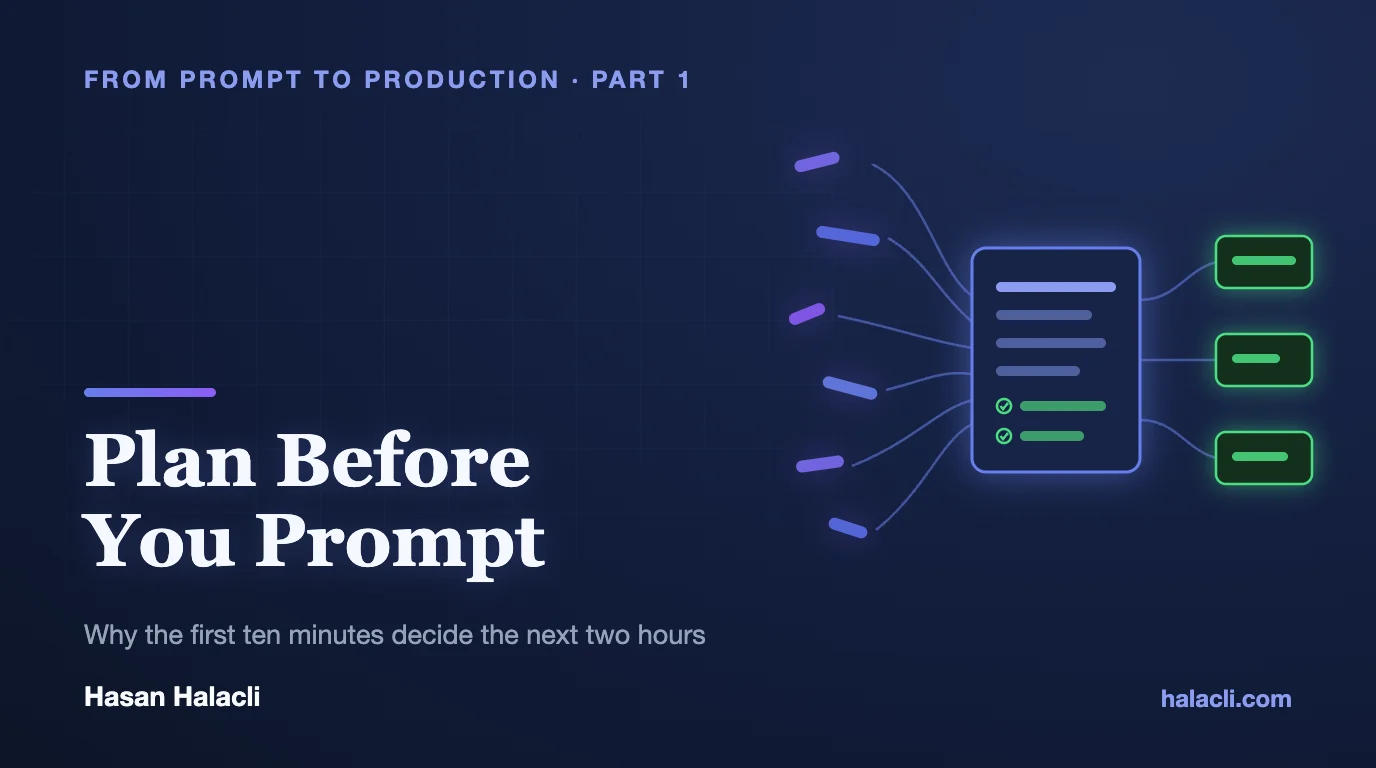 FROM PROMPT TO PRODUCTION · PART 1

Plan Before You Prompt

Why the first ten minutes decide the next two hours

Hasan Halacli

halacli.com